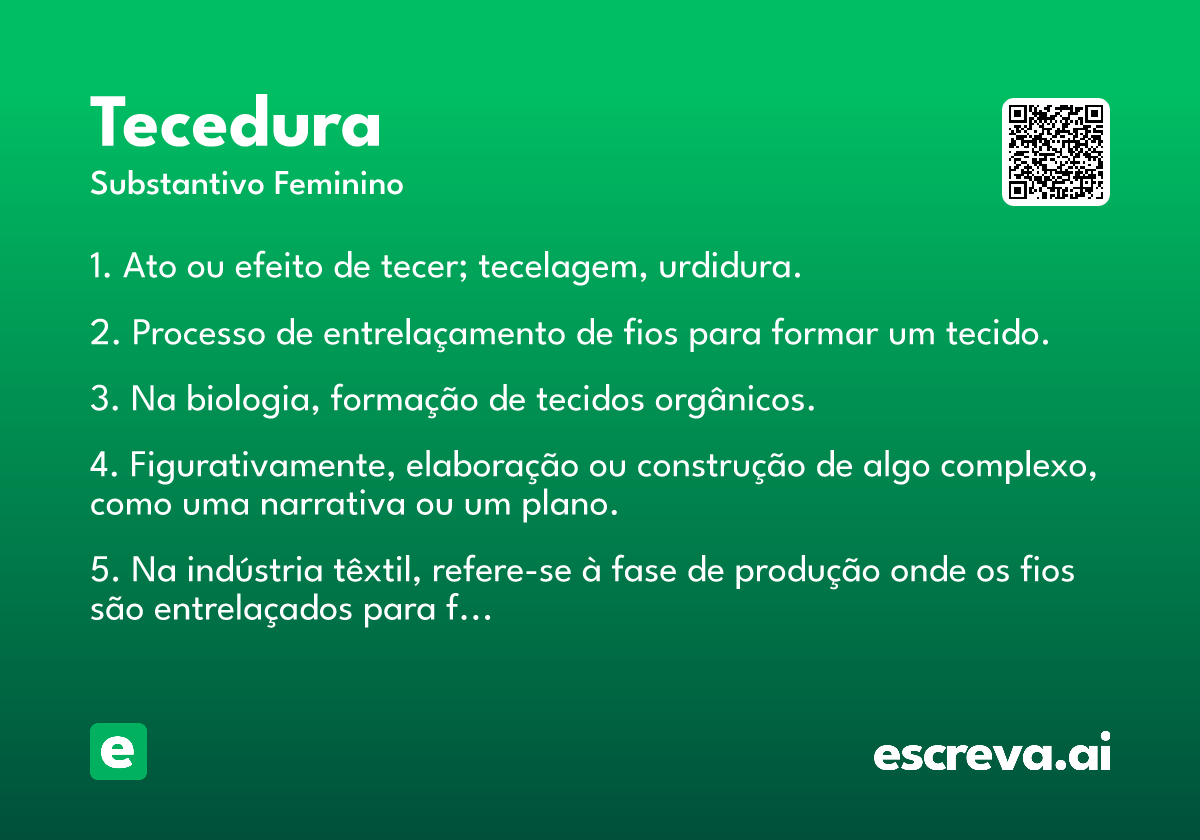 Tecedura
Substantivo Feminino

1. Ato ou efeito de tecer; tecelagem, urdidura.

2. Processo de entrelaçamento de fios para formar um tecido.

3. Na biologia, formação de tecidos orgânicos.

4. Figurativamente, elaboração ou construção de algo complexo, como uma narrativa ou um plano.

5. Na indústria têxtil, refere-se à fase de produção onde os fios são entrelaçados para f…

e

escreva.ai